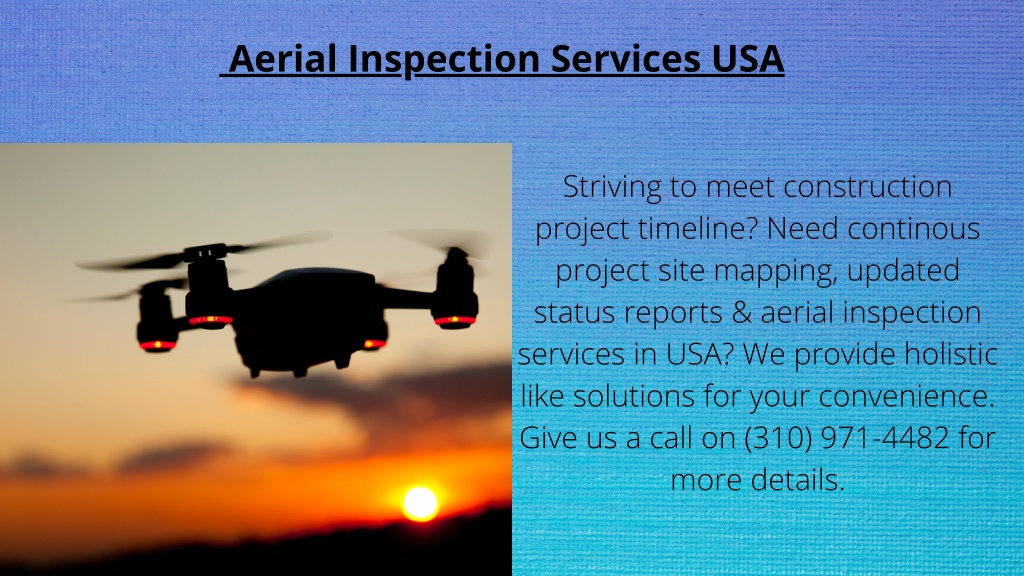 Aerial Inspection Services USA

Striving to meet construction project timeline? Need continous project site mapping, updated status reports & aerial inspection services in USA? We provide holistic like solutions for your convenience. Give us a call on (310) 971-4482 for more details.